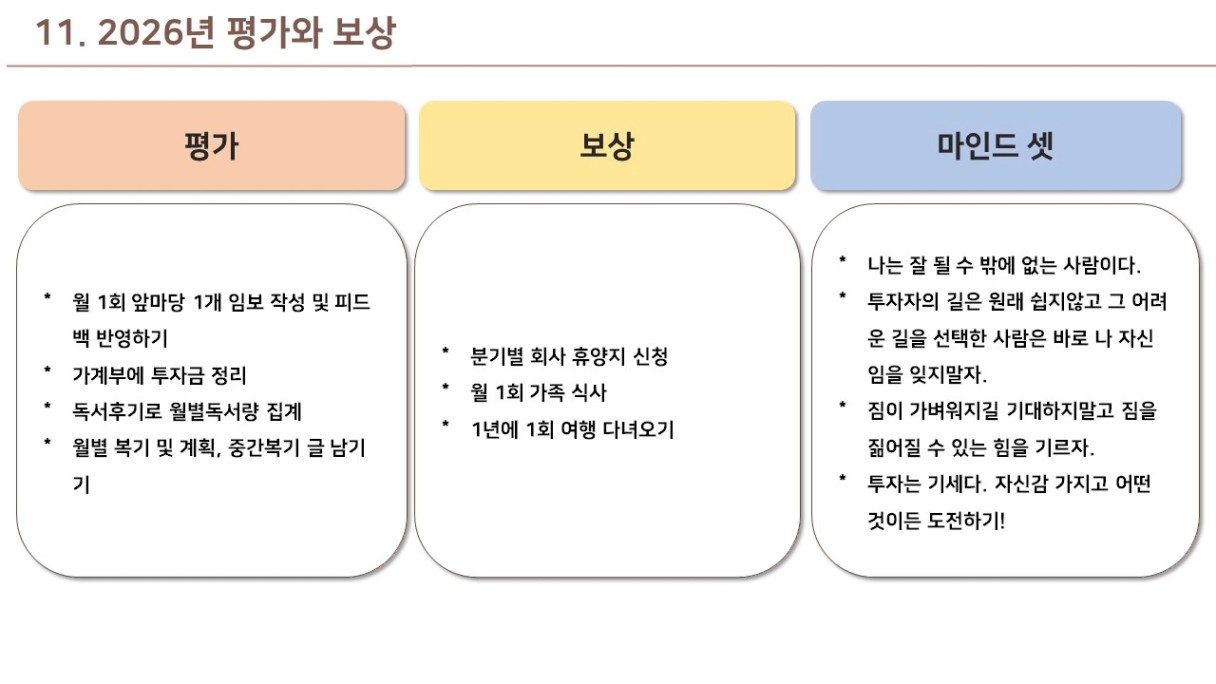 11. 2026년 평가와 보상

평가

* 월 1회 앞마당 1개 임보 작성 및 피드백 반영하기
* 가계부에 투자금 정리
* 독서후기로 월별독서량 집계
* 월별 복기 및 계획, 중간복기 글 남기기

보상

* 분기별 회사 휴양지 신청
* 월 1회 가족 식사
* 1년에 1회 여행 다녀오기

마인드 셋

* 나는 잘 될 수 밖에 없는 사람이다.
* 투자자의 길은 원래 쉽지않고 그 어려운 길을 선택한 사람은 바로 나 자신임을 잊지말자.
* 짐이 가벼워지길 기대하지말고 짐을 짊어질 수 있는 힘을 기르자.
* 투자는 기세다. 자신감 가지고 어떤 것이든 도전하기!